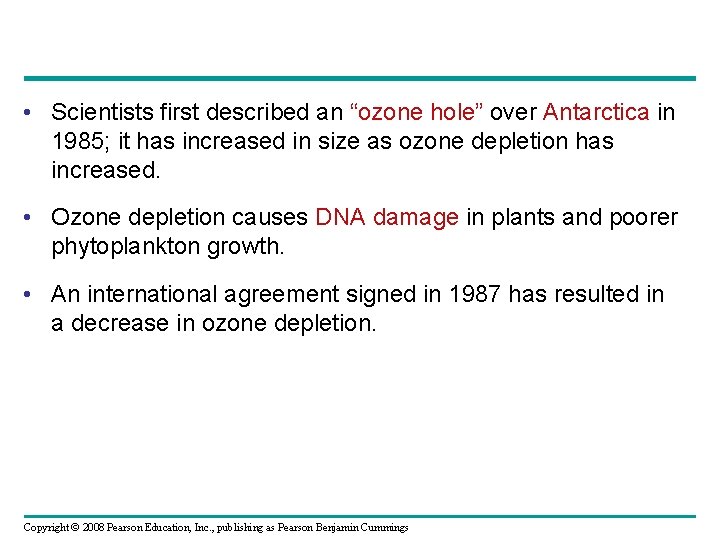 • Scientists first described an “ozone hole” over Antarctica in 1985; it has increased in size as ozone depletion has increased.

• Ozone depletion causes DNA damage in plants and poorer phytoplankton growth.

• An international agreement signed in 1987 has resulted in a decrease in ozone depletion.

Copyright © 2008 Pearson Education, Inc., publishing as Pearson Benjamin Cummings